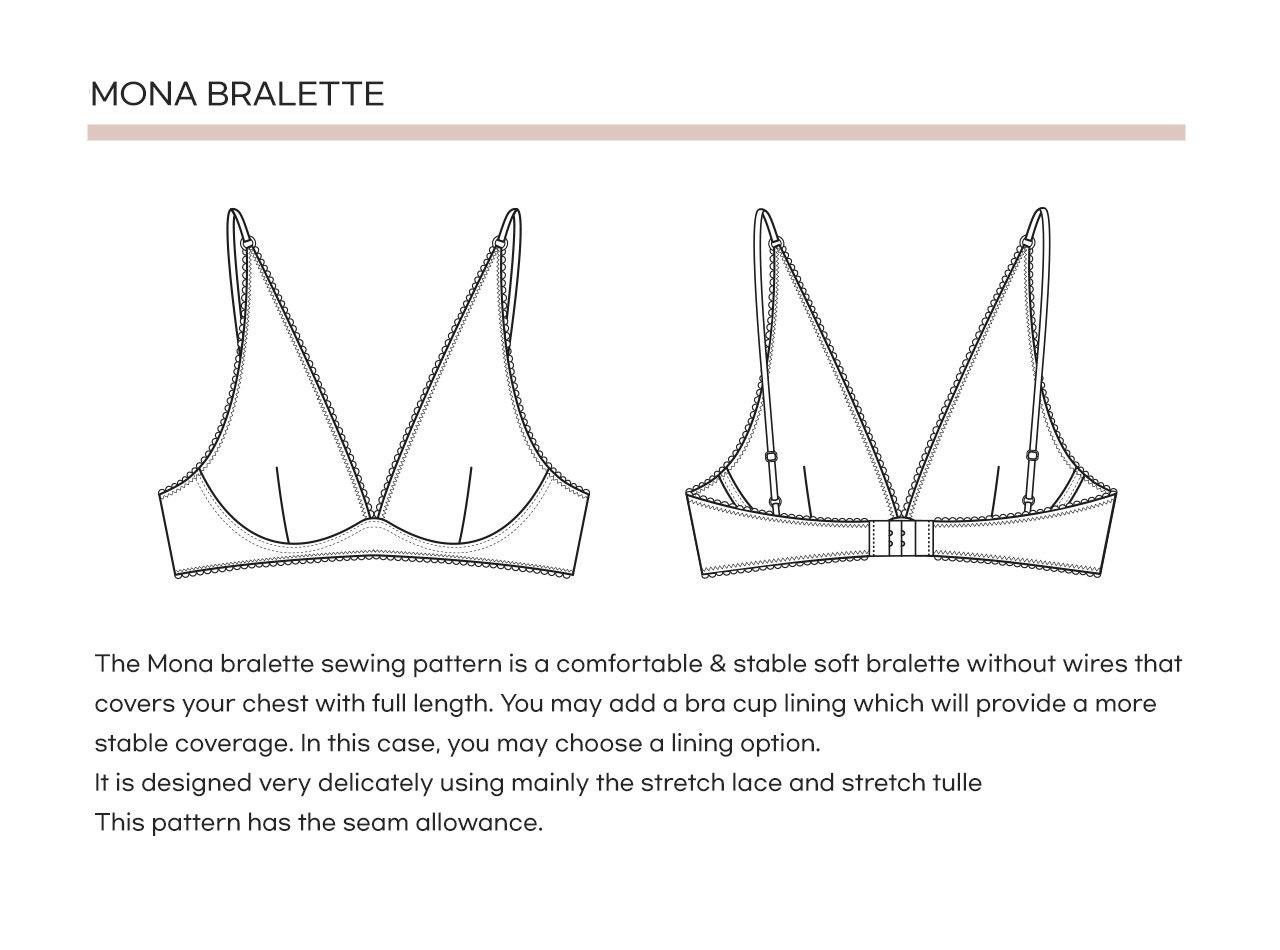 MONA BRALETTE

The Mona bralette sewing pattern is a comfortable & stable soft bralette without wires that covers your chest with full length. You may add a bra cup lining which will provide a more stable coverage. In this case, you may choose a lining option.
It is designed very delicately using mainly the stretch lace and stretch tulle
This pattern has the seam allowance.